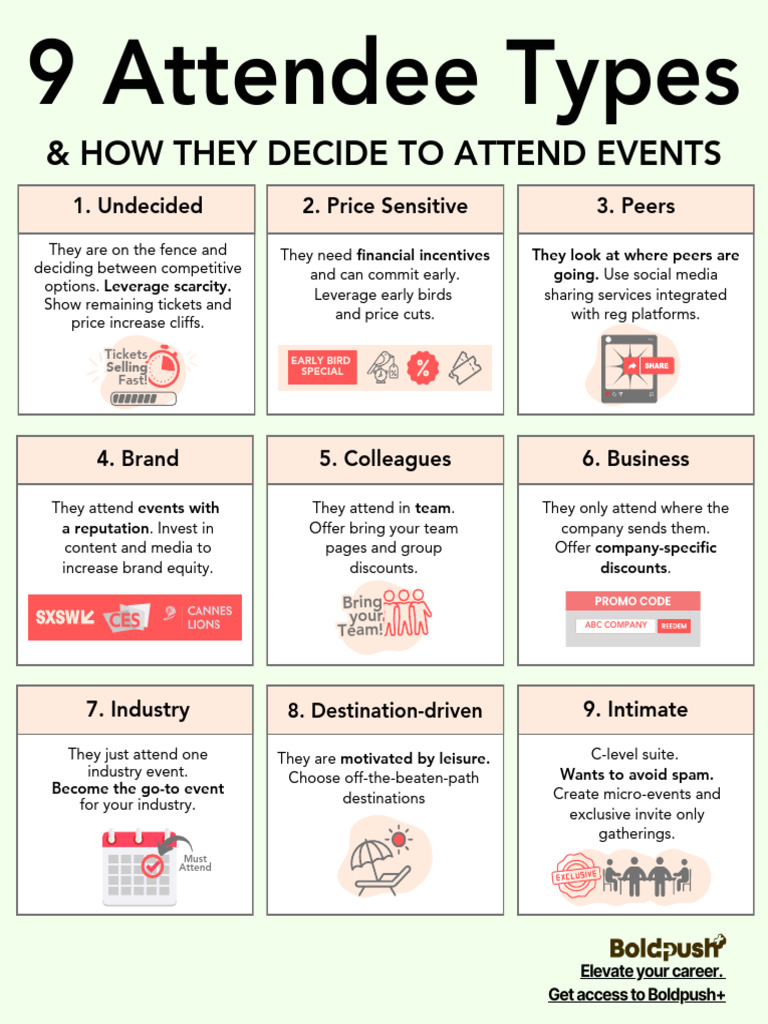 9 Attendee Types

& HOW THEY DECIDE TO ATTEND EVENTS

1. Undecided

They are on the fence and deciding between competitive options. Leverage scarcity. Show remaining tickets and price increase cliffs.

Tickets Selling Fast!

2. Price Sensitive

They need financial incentives and can commit early. Leverage early birds and price cuts.

EARLY BIRD SPECIAL

%

3. Peers

They look at where peers are going. Use social media sharing services integrated with reg platforms.

SHARE

4. Brand

They attend events with a reputation. Invest in content and media to increase brand equity.

SXSW CES CANNES LIONS

5. Colleagues

They attend in team. Offer bring your team pages and group discounts.

Bring your Team!

6. Business

They only attend where the company sends them. Offer company-specific discounts.

PROMO CODE

ABC COMPANY REDEEM

7. Industry

They just attend one industry event. Become the go-to event for your industry.

Must Attend

8. Destination-driven

They are motivated by leisure. Choose off-the-beaten-path destinations

9. Intimate

C-level suite. Wants to avoid spam. Create micro-events and exclusive invite only gatherings.

EXCLUSIVE

Boldpush

Elevate your career.

Get access to Boldpush+